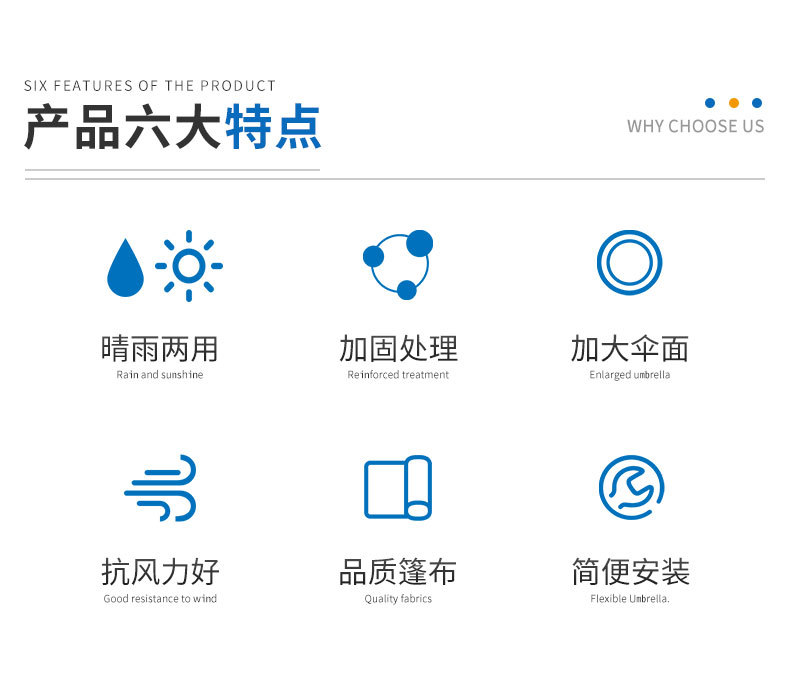 SIX FEATURES OF THE PRODUCT
产品六大特点

WHY CHOOSE US

晴雨两用
Rain and sunshine

加固处理
Reinforced treatment

加大伞面
Enlarged umbrella

抗风力好
Good resistance to wind

品质篷布
Quality fabrics

简便安装
Flexible Umbrella.